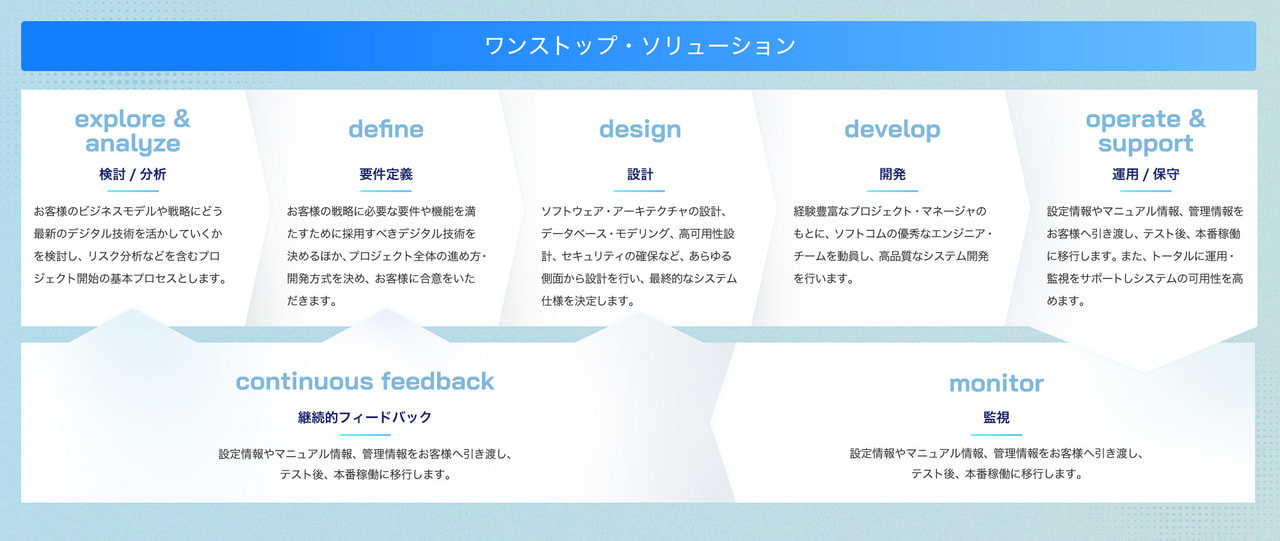 ワンストップ・ソリューション

explore & analyze

検討 / 分析

お客様のビジネスモデルや戦略にどう最新のデジタル技術を活かしていくかを検討し、リスク分析などを含むプロジェクト開始の基本プロセスとします。

define

要件定義

お客様の戦略に必要な要件や機能を満たすために採用すべきデジタル技術を決めるほか、プロジェクト全体の進め方・開発方式を決め、お客様に合意をいただきます。

design

設計

ソフトウェア・アーキテクチャの設計、データベース・モデリング、高可用性設計、セキュリティの確保など、あらゆる側面から設計を行い、最終的なシステム仕様を決定します。

develop

開発

経験豊富なプロジェクト・マネージャのもとに、ソフトコムの優秀なエンジニア・チームを動員し、高品質なシステム開発を行います。

operate & support

運用 / 保守

設定情報やマニュアル情報、管理情報をお客様へ引き渡し、テスト後、本番稼働に移行します。また、トータルに運用・監視をサポートしシステムの可用性を高めます。

continuous feedback

継続的フィードバック

設定情報やマニュアル情報、管理情報をお客様へ引き渡し、テスト後、本番稼働に移行します。

monitor

監視

設定情報やマニュアル情報、管理情報をお客様へ引き渡し、テスト後、本番稼働に移行します。